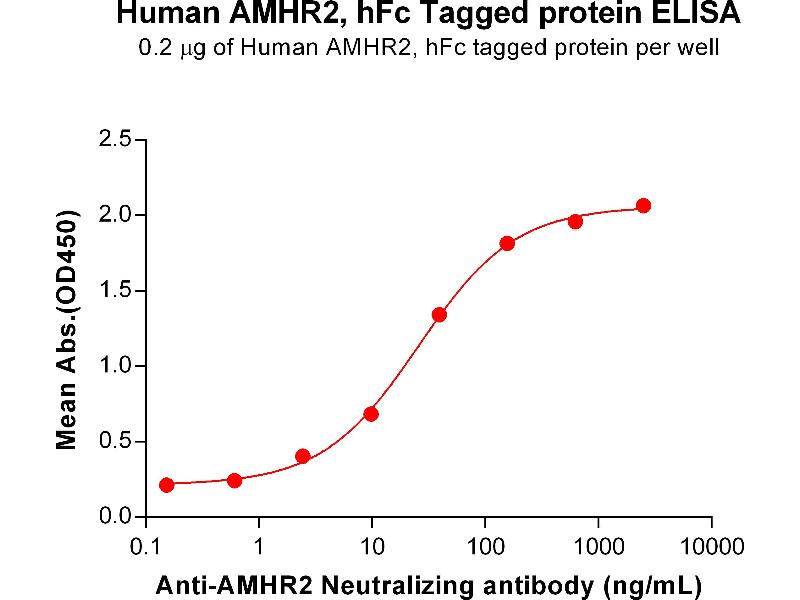 Human AMHR2, hFc Tagged protein ELISA
0.2 μg of Human AMHR2, hFc tagged protein per well

Mean Abs.(OD450)

2.5
2.0
1.5
1.0
0.5
0.0

0.1
1
10
100
1000
10000

Anti-AMHR2 Neutralizing antibody (ng/mL)